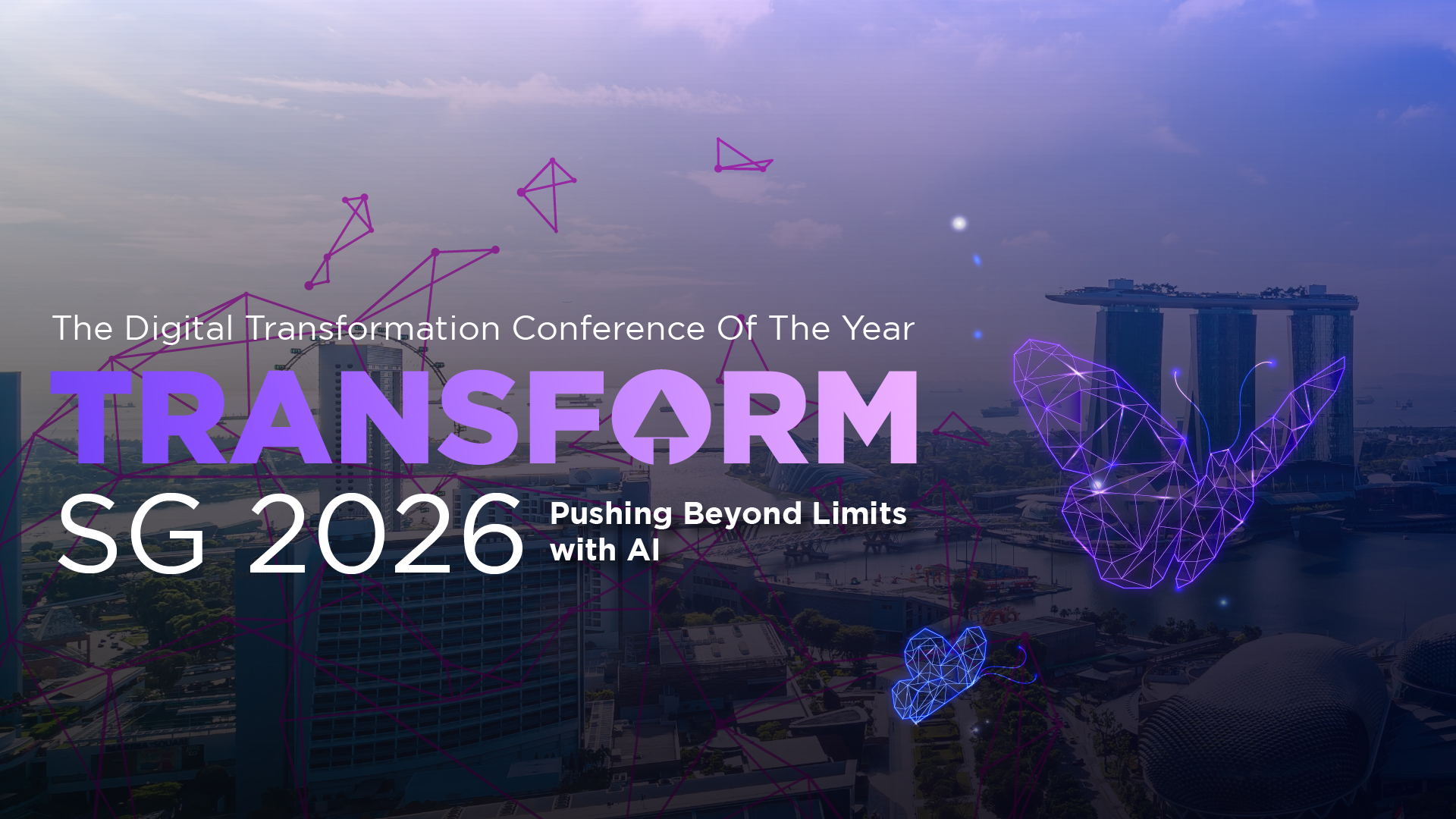 The Digital Transformation Conference Of The Year

TRANSFORM

SG 2026

Pushing Beyond Limits with AI